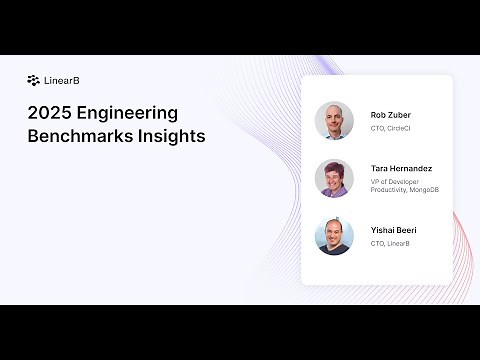 LinearB

2025 Engineering Benchmarks Insights

Rob Zuber
CTO, CircleCI

Tara Hernandez
VP of Developer Productivity, MongoDB

Yishai Beeri
CTO, LinearB